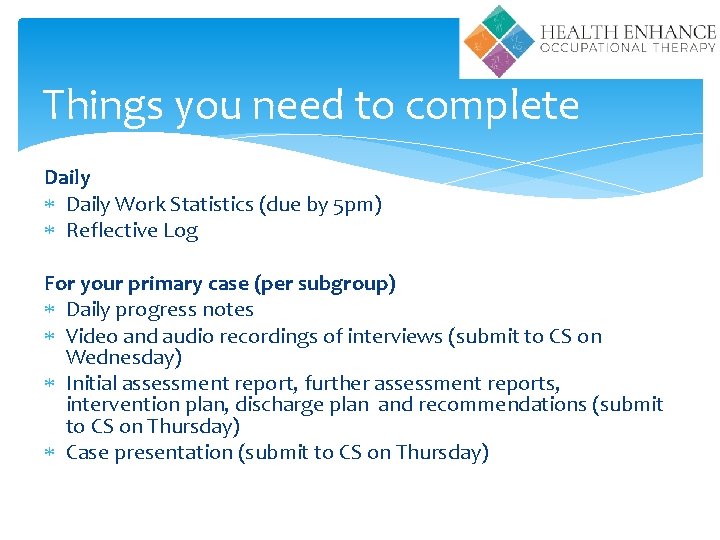 HEALTH ENHANCE
OCCUPATIONAL THERAPY

Things you need to complete

Daily
* Daily Work Statistics (due by 5pm)
* Reflective Log

For your primary case (per subgroup)
* Daily progress notes
* Video and audio recordings of interviews (submit to CS on Wednesday)
* Initial assessment report, further assessment reports, intervention plan, discharge plan and recommendations (submit to CS on Thursday)
* Case presentation (submit to CS on Thursday)